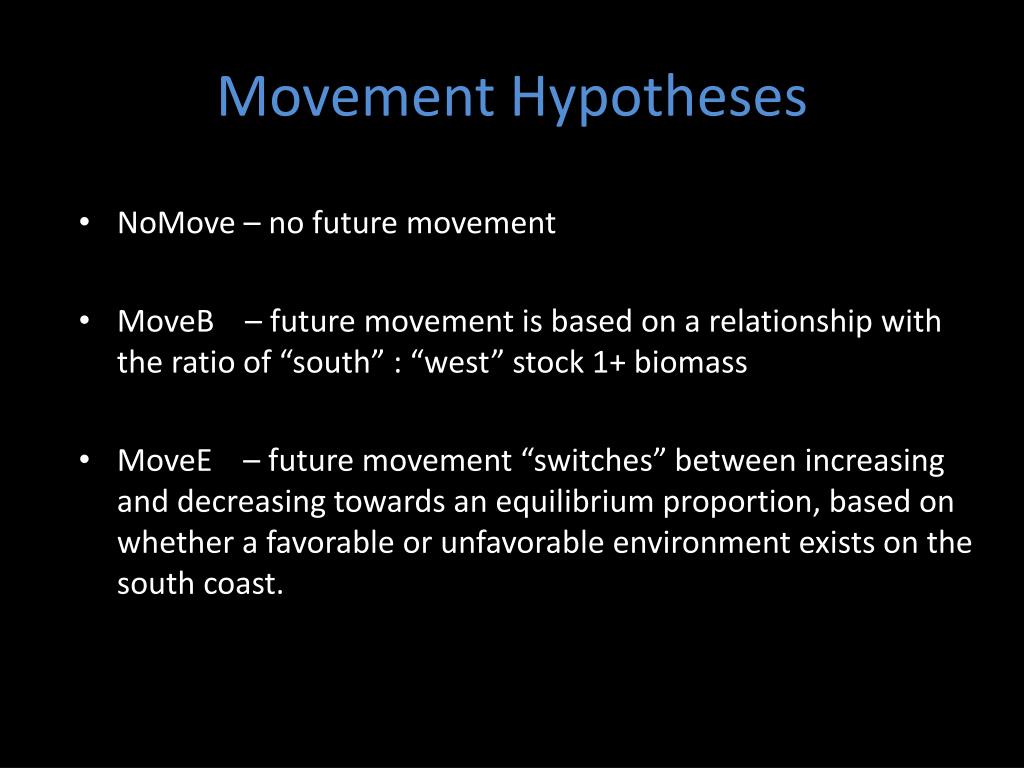 Movement Hypotheses

• NoMove – no future movement

• MoveB – future movement is based on a relationship with the ratio of “south” : “west” stock 1+ biomass

• MoveE – future movement “switches” between increasing and decreasing towards an equilibrium proportion, based on whether a favorable or unfavorable environment exists on the south coast.